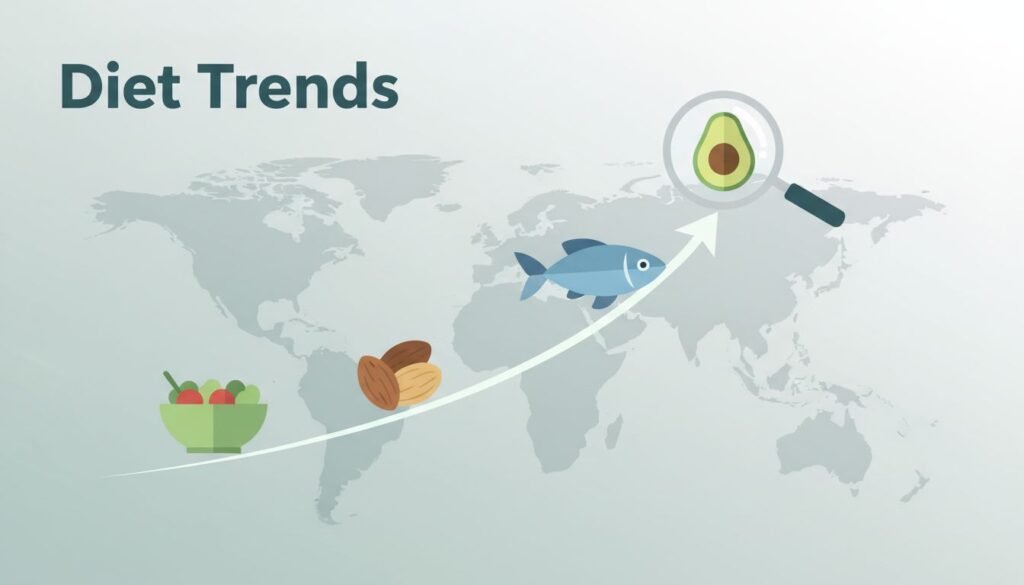 Diet Trends